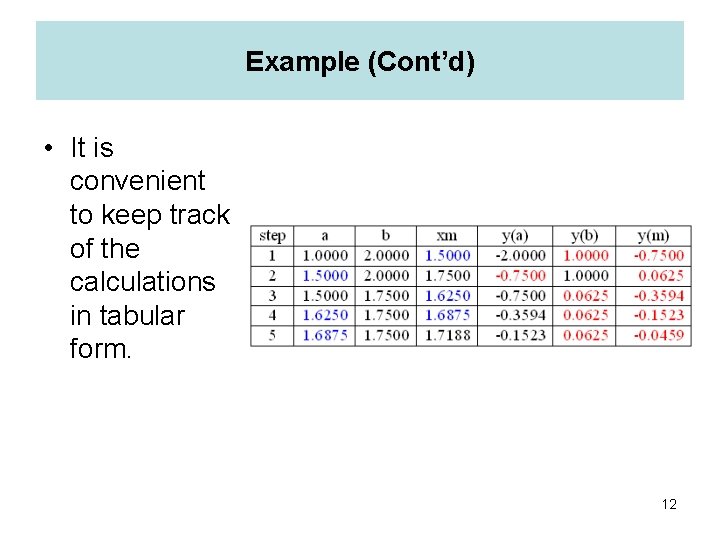 Example (Cont’d)

• It is convenient to keep track of the calculations in tabular form.

| step | a | b | xm | y(a) | y(b) | y(m) |
|---|---|---|---|---|---|---|
| 1 | 1.0000 | 2.0000 | 1.5000 | -2.0000 | 1.0000 | -0.7500 |
| 2 | 1.5000 | 2.0000 | 1.7500 | -0.7500 | 1.0000 | 0.0625 |
| 3 | 1.5000 | 1.7500 | 1.6250 | -0.7500 | 0.0625 | -0.3594 |
| 4 | 1.6250 | 1.7500 | 1.6875 | -0.3594 | 0.0625 | -0.1523 |
| 5 | 1.6875 | 1.7500 | 1.7188 | -0.1523 | 0.0625 | -0.0459 |

12